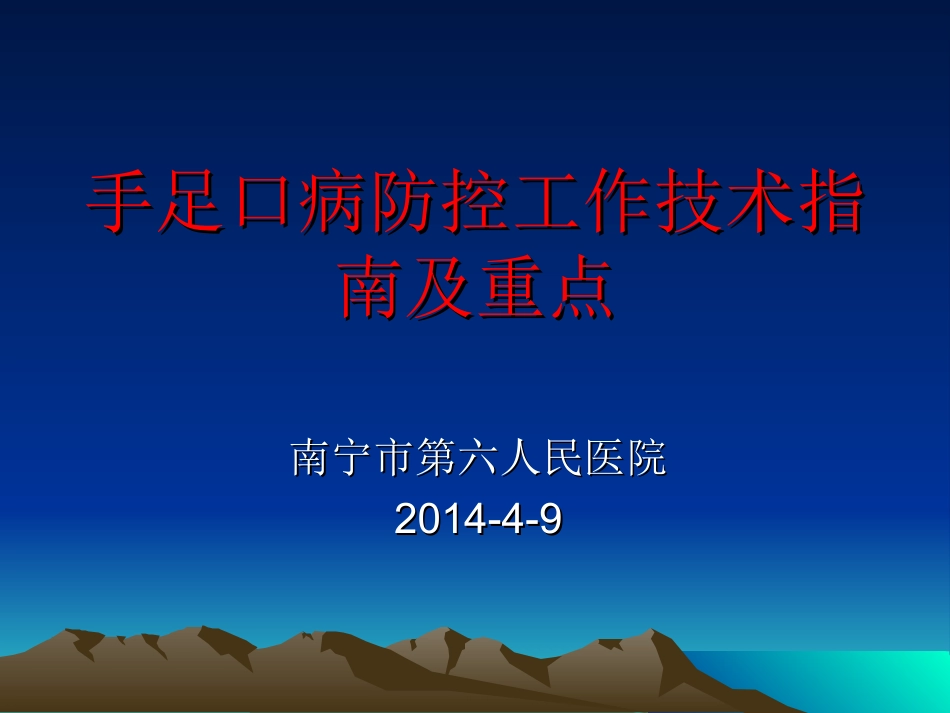 手足口病防控工作技术指南及重点

南宁市第六人民医院
2014-4-9